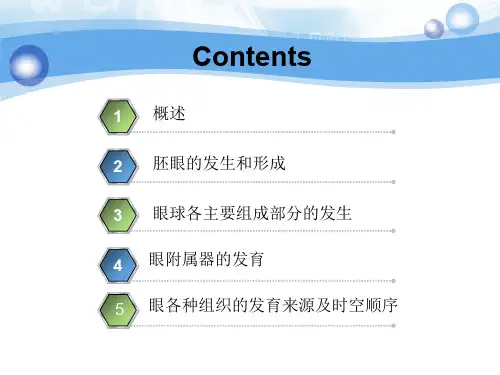 Contents

1 概述

2 胚眼的发生和形成

3 眼球各主要组成部分的发生

4 眼附属器的发育

5 眼各种组织的发育来源及时空顺序